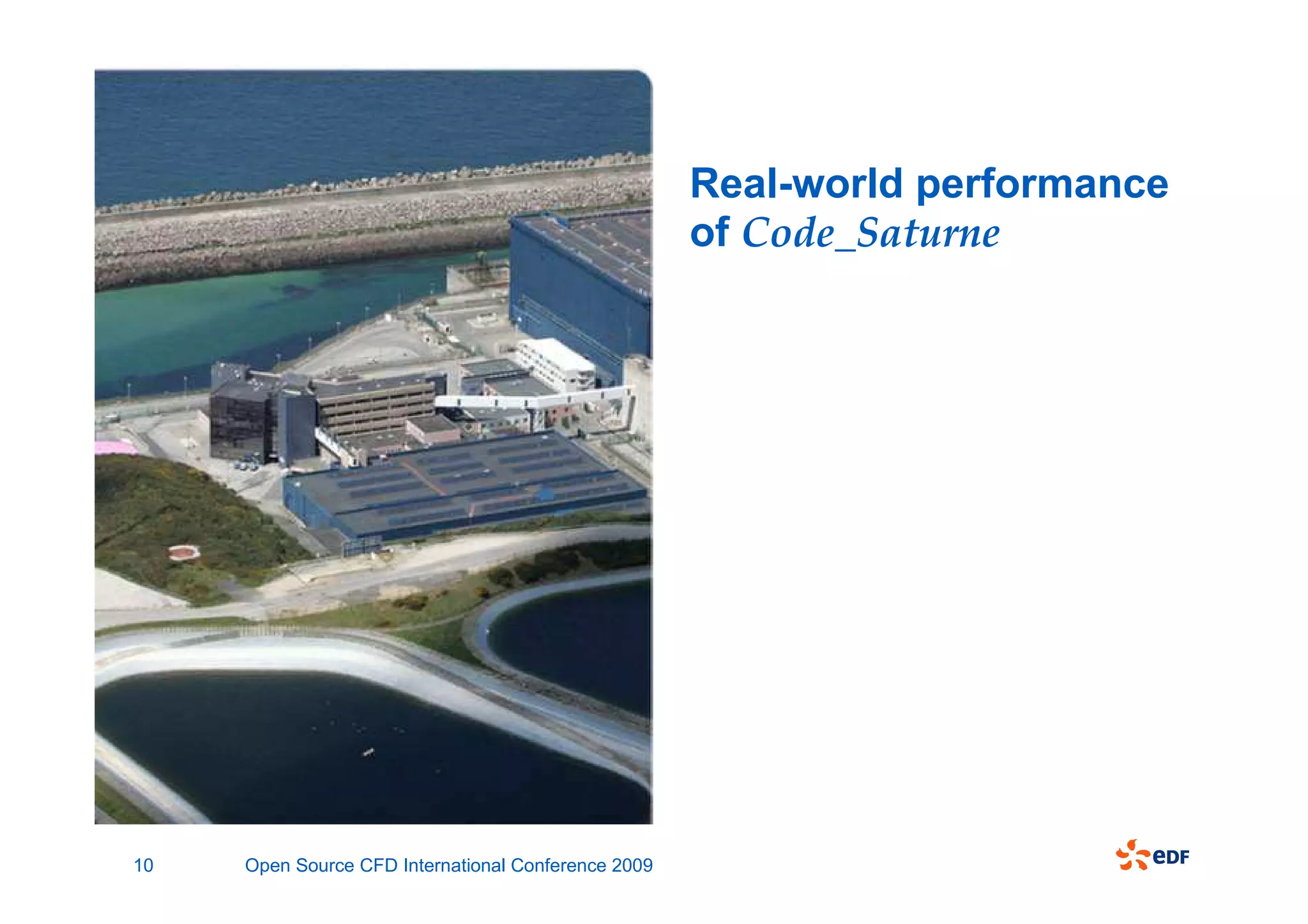 Real-world performance of Code_Saturne

10

Open Source CFD International Conference 2009

eDF